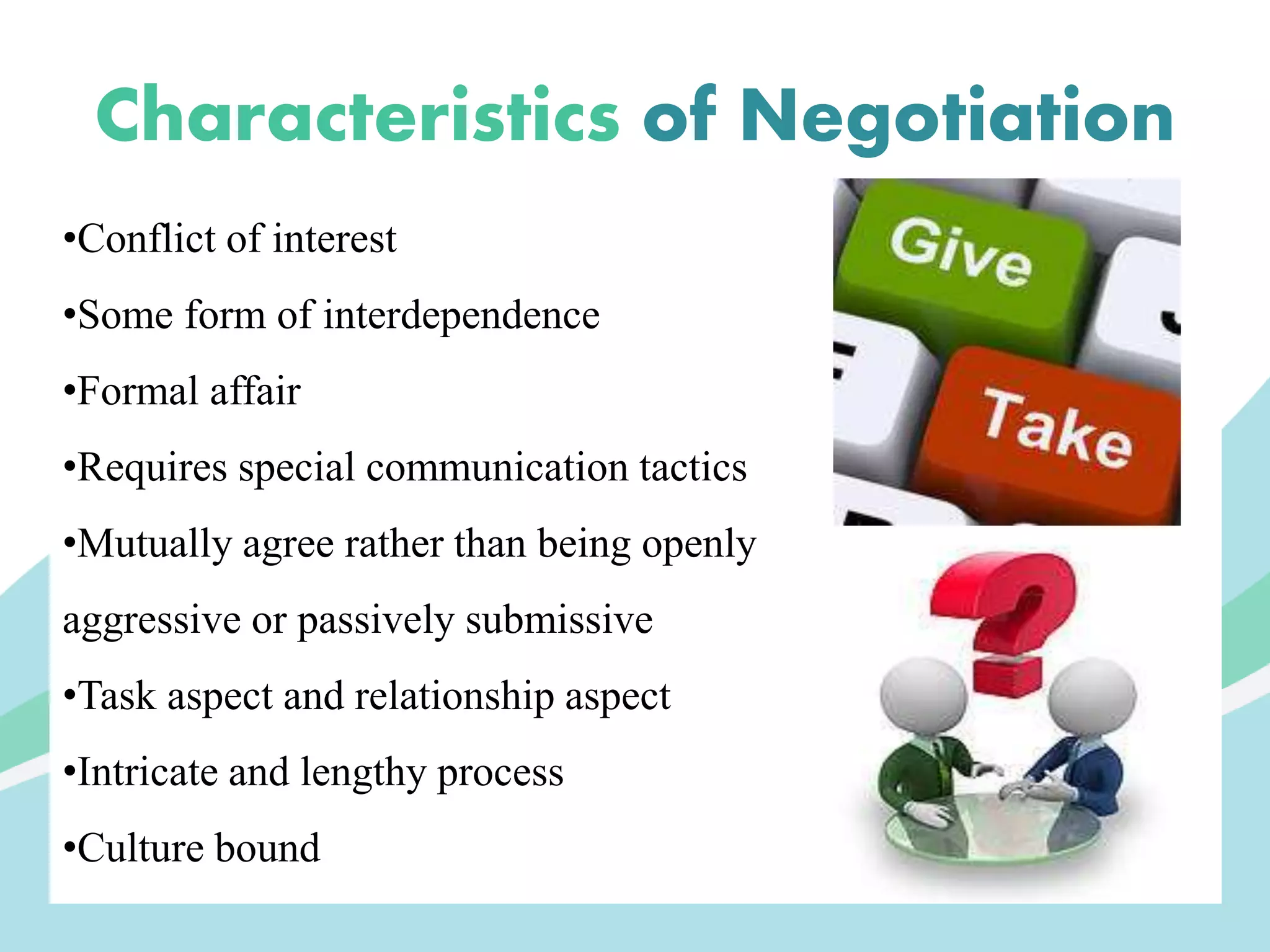 Characteristics of Negotiation

•Conflict of interest

•Some form of interdependence

•Formal affair

•Requires special communication tactics

•Mutually agree rather than being openly aggressive or passively submissive

•Task aspect and relationship aspect

•Intricate and lengthy process

•Culture bound

Give

Take